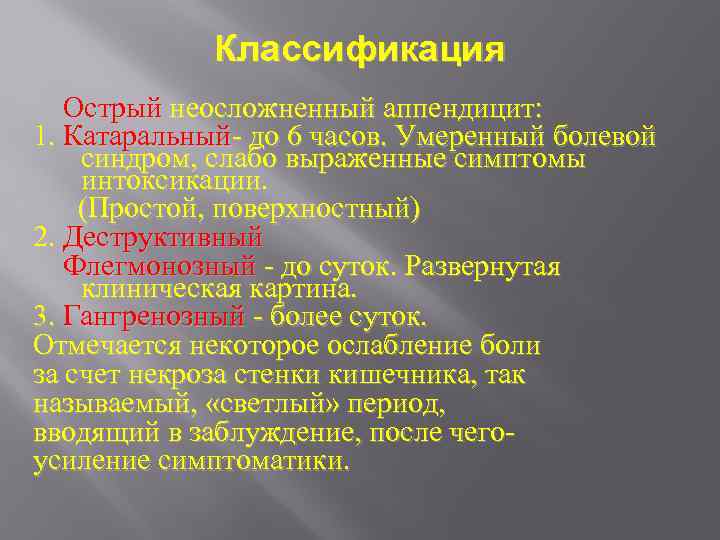 Классификация

Острый неосложненный аппендицит:
1. Катаральный- до 6 часов. Умеренный болевой синдром, слабо выраженные симптомы интоксикации.
(Простой, поверхностный)
2. Деструктивный
Флегмонозный - до суток. Развернутая клиническая картина.
3. Гангренозный - более суток.
Отмечается некоторое ослабление боли за счет некроза стенки кишечника, так называемый, «светлый» период, вводящий в заблуждение, после чего- усиление симптоматики.